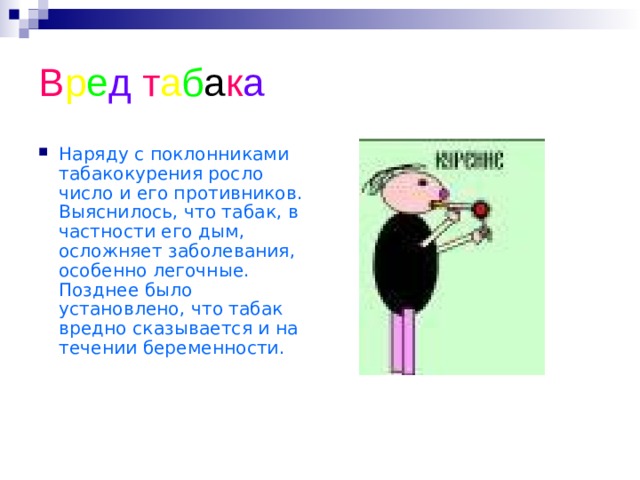 Вред табака

Наряду с поклонниками табакокурения росло число и его противников. Выяснилось, что табак, в частности его дым, осложняет заболевания, особенно легочные. Позднее было установлено, что табак вредно сказывается и на течении беременности.

КУРЕНИЕ